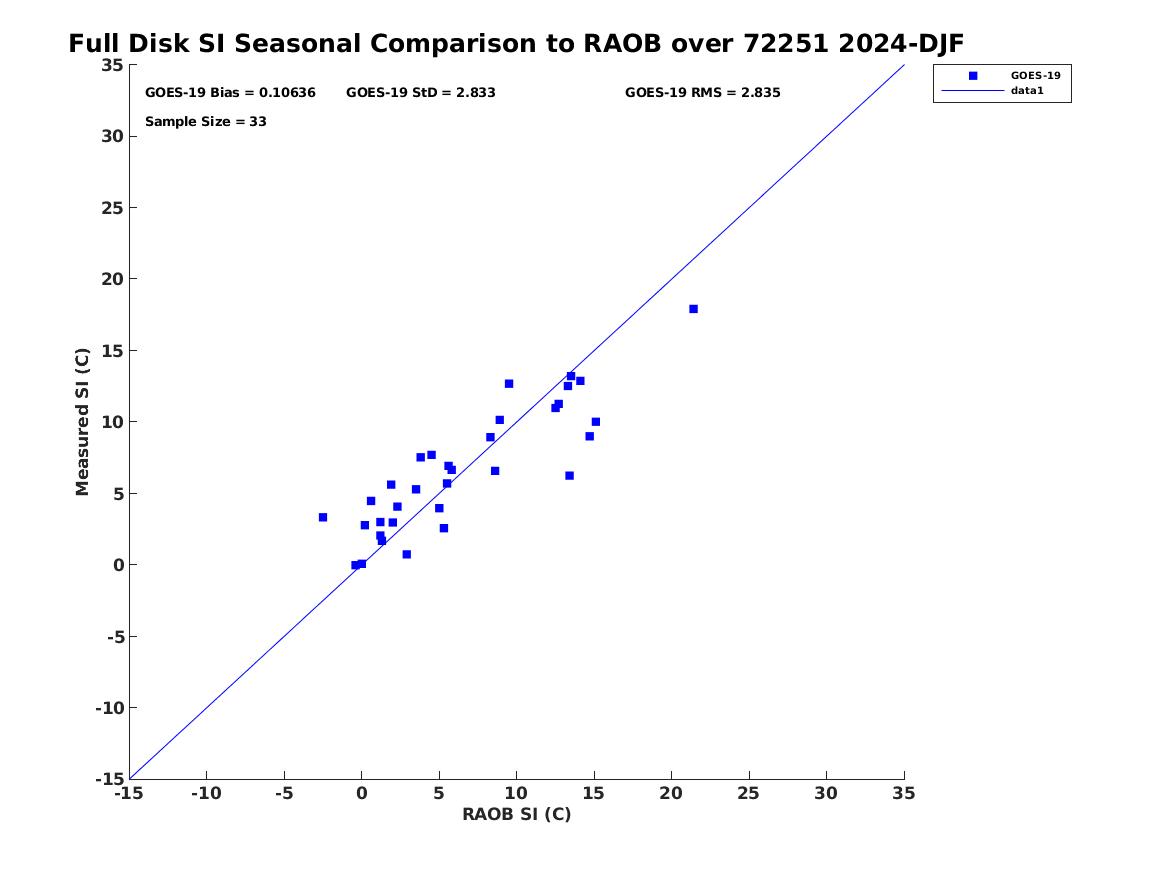 Full Disk SI Seasonal Comparison to RAOB over 72251 2024-DJF

GOES-19 Bias = 0.10636
GOES-19 StD = 2.833
GOES-19 RMS = 2.835
Sample Size = 33

GOES-19
data1

Measured SI (C)
35
30
25
20
15
10
5
0
-5
-10
-15

-15 -10 -5 0 5 10 15 20 25 30 35
RAOB SI (C)